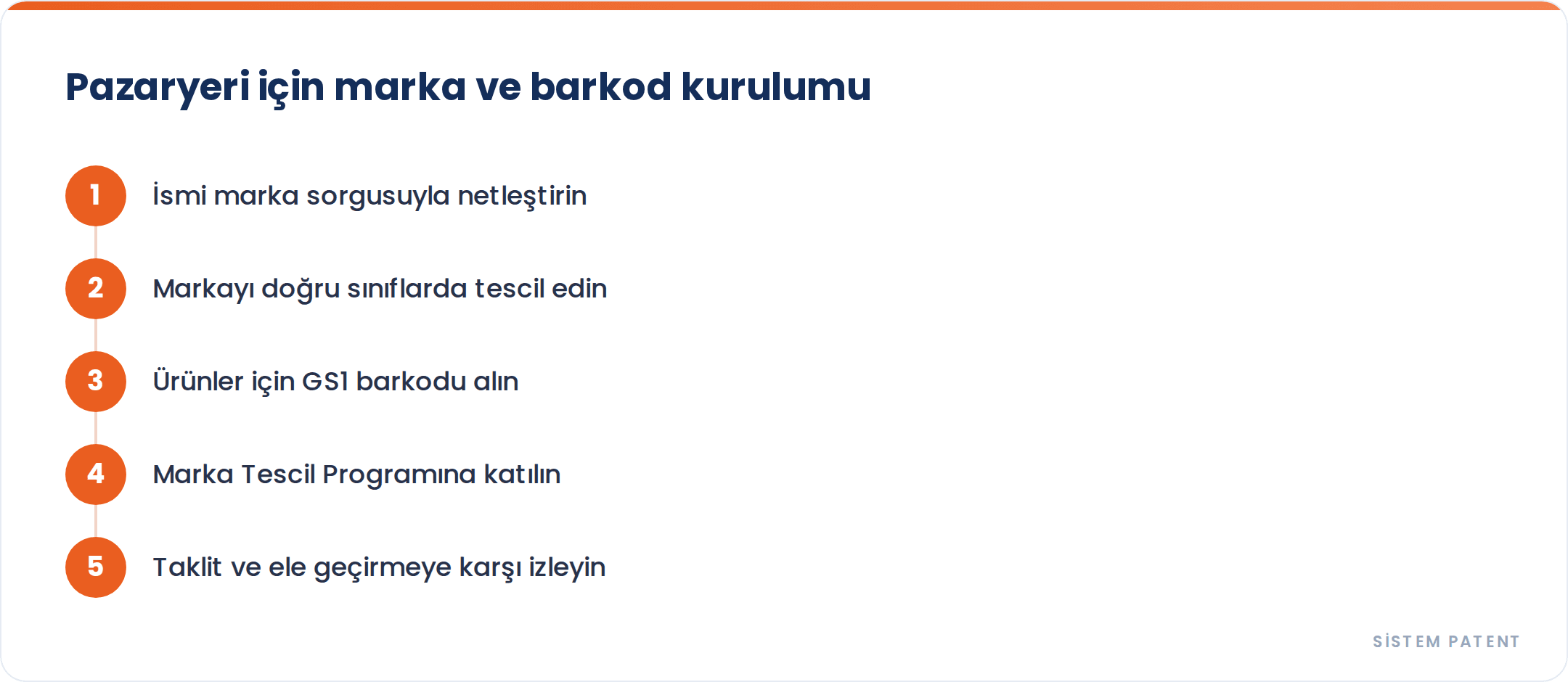 Pazaryeri için marka ve barkod kurulumu

1 İsmi marka sorgusuyla netleştirin

2 Markayı doğru sınıflarda tescil edin

3 Ürünler için GS1 barkodu alın

4 Marka Tescil Programına katılın

5 Taklit ve ele geçirmeye karşı izleyin

SİSTEM PATENT